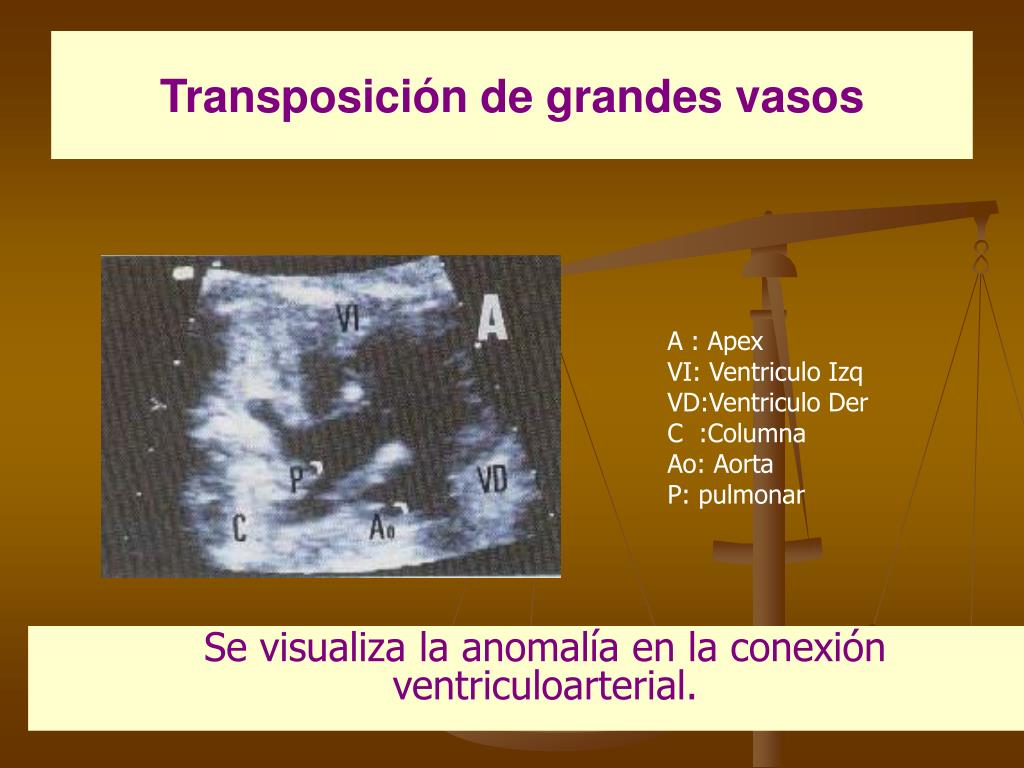 Transposición de grandes vasos

VI

A

P

VD

C

Ao

A : Apex
VI: Ventriculo Izq
VD:Ventriculo Der
C :Columna
Ao: Aorta
P: pulmonar

Se visualiza la anomalía en la conexión ventriculoarterial.